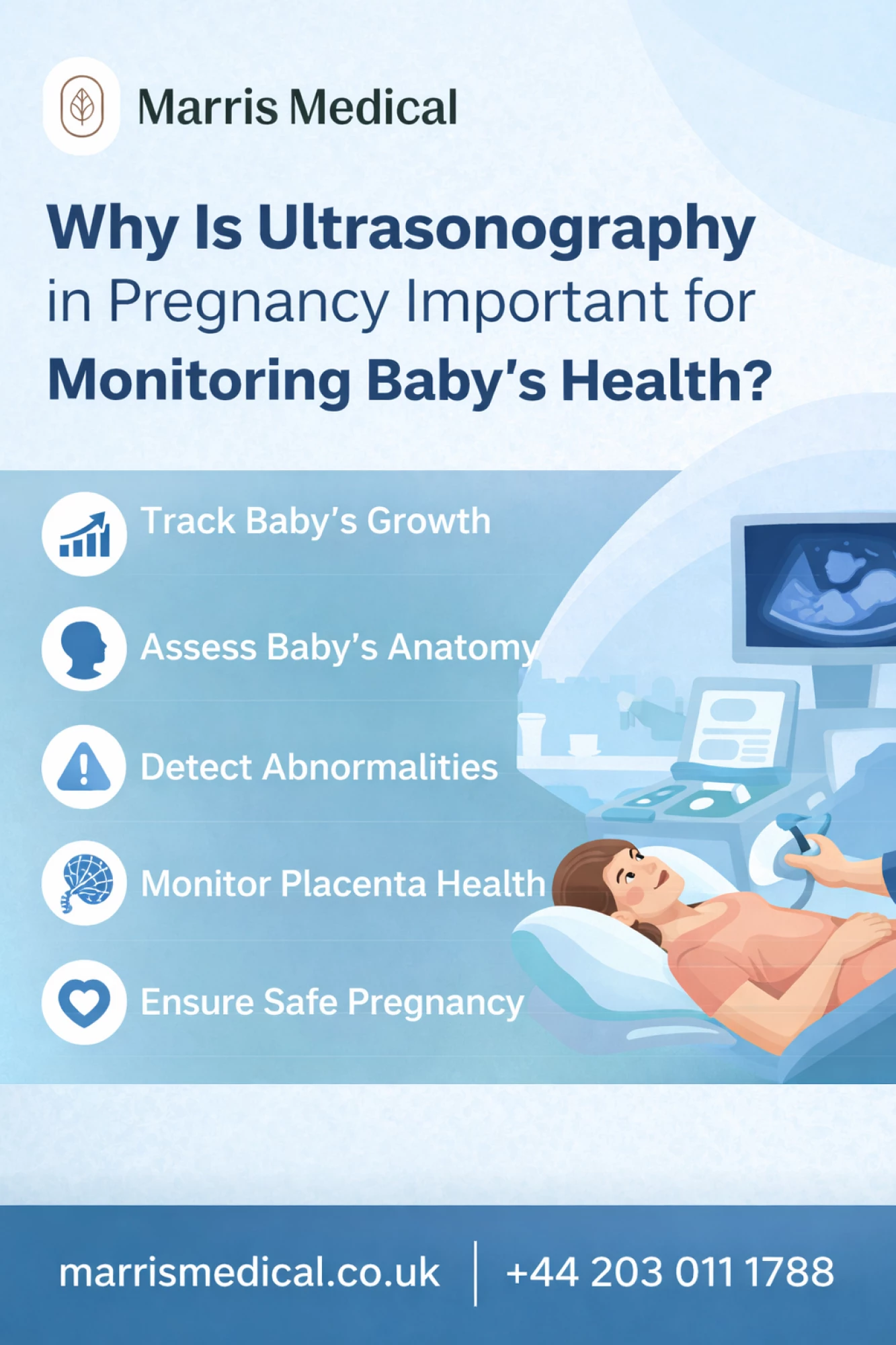 Marris Medical

Why Is Ultrasonography in Pregnancy Important for Monitoring Baby's Health?

Track Baby's Growth

Assess Baby's Anatomy

Detect Abnormalities

Monitor Placenta Health

Ensure Safe Pregnancy

marrismedical.co.uk | +44 203 011 1788